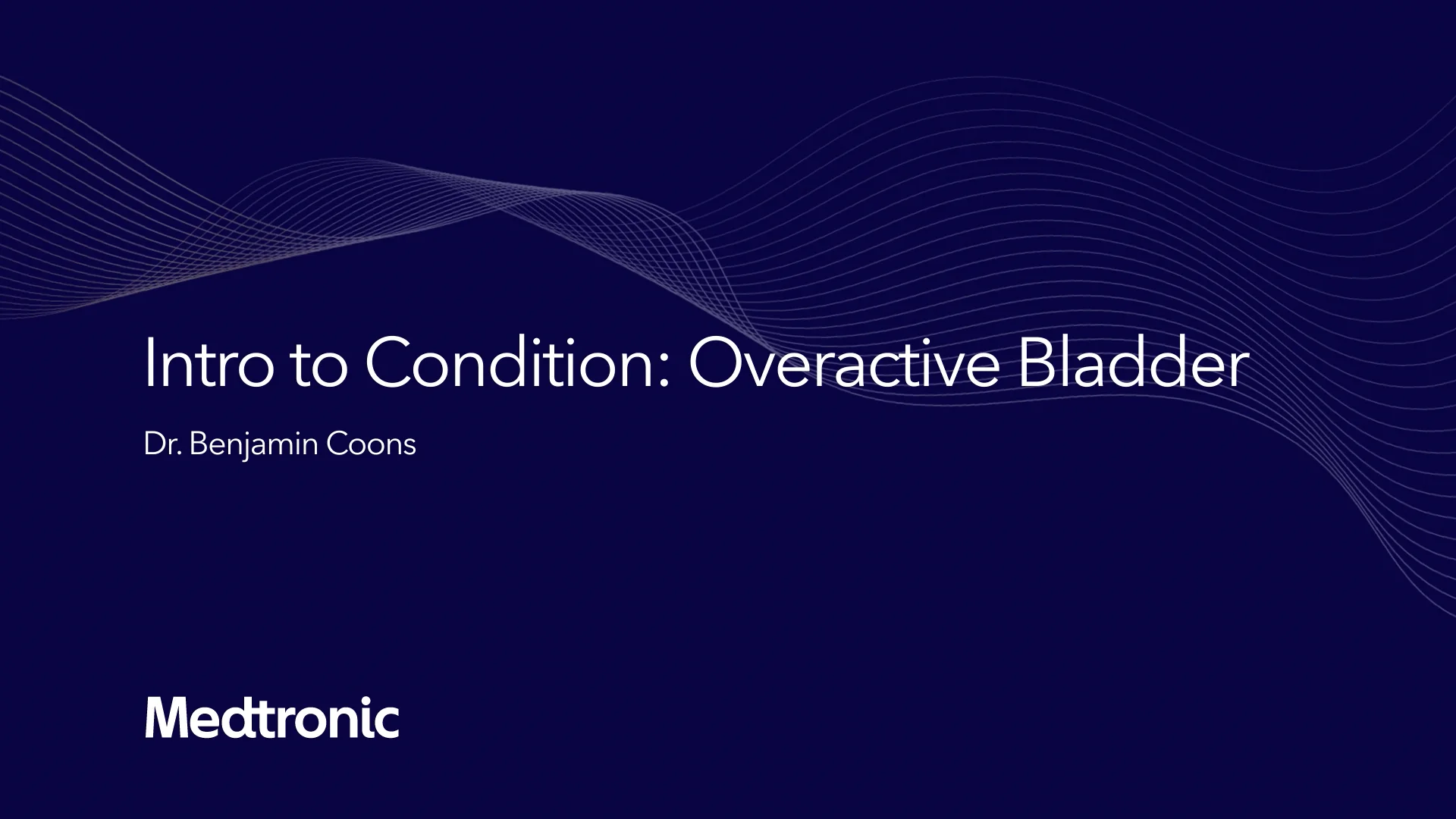 Intro to Condition: Overactive Bladder

Dr. Benjamin Coons

Medtronic